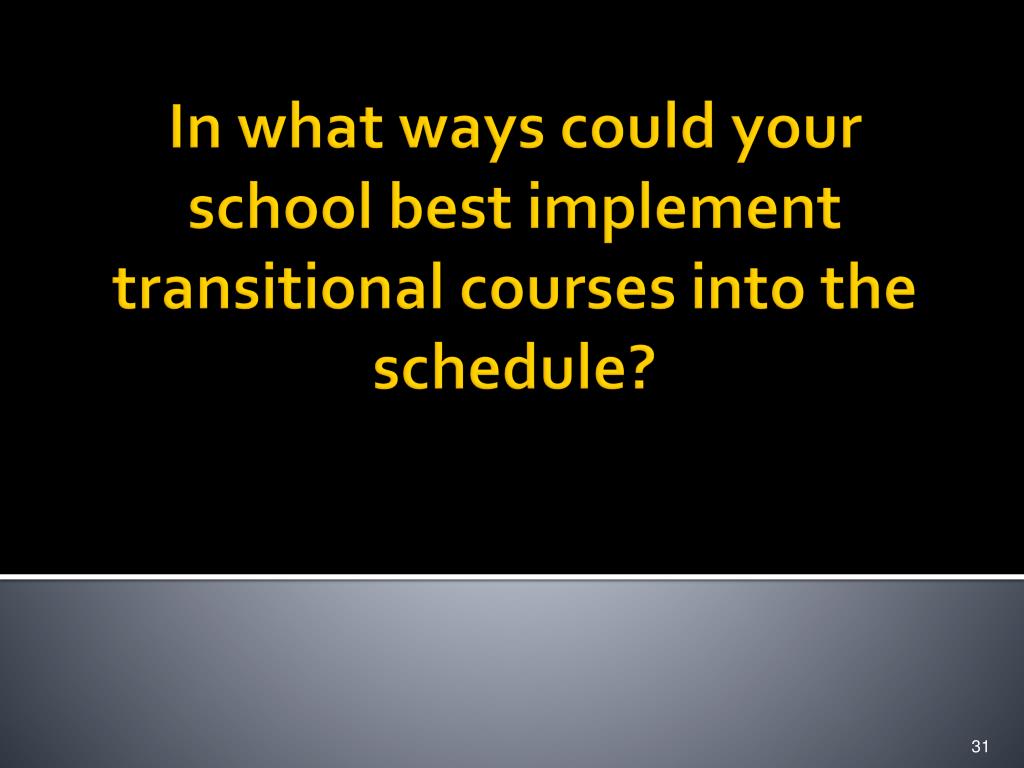 In what ways could your school best implement transitional courses into the schedule?

31